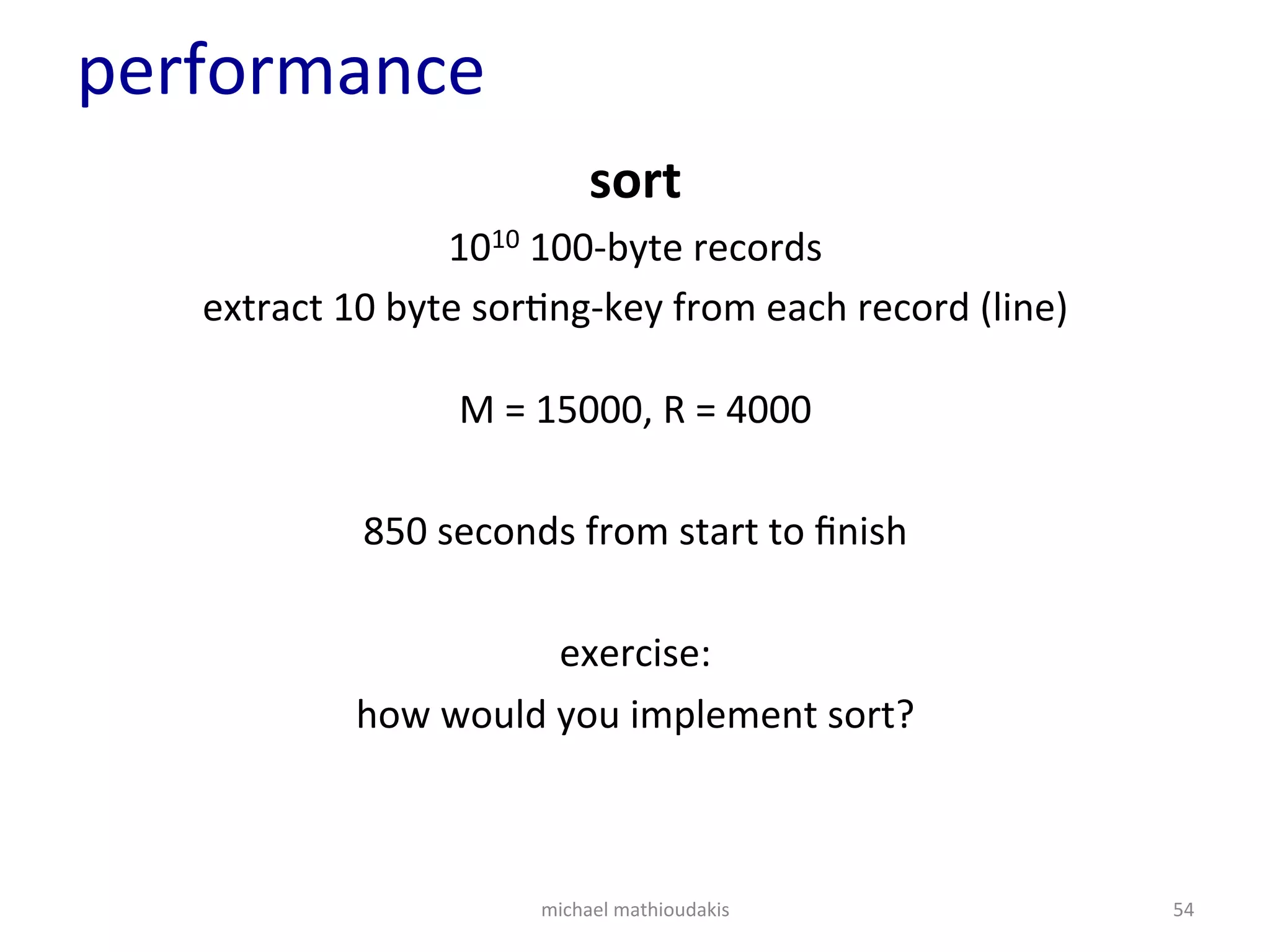 performance

sort

$10^{10}$ 100-byte records

extract 10 byte sorting-key from each record (line)

M = 15000, R = 4000

850 seconds from start to finish

exercise:

how would you implement sort?

michael mathioudakis

54